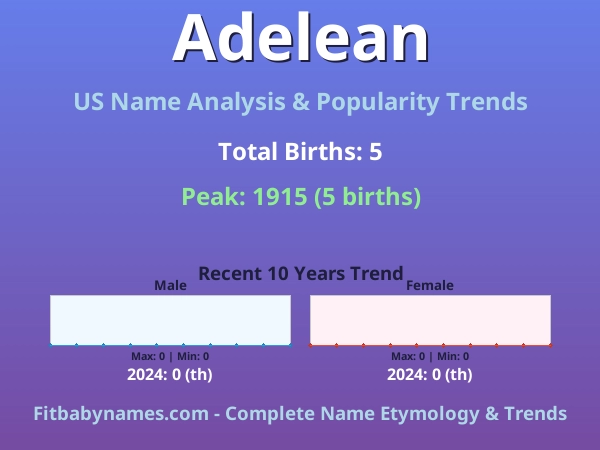 Adelean

US Name Analysis & Popularity Trends

Total Births: 5

Peak: 1915 (5 births)

Recent 10 Years Trend

Male

Max: 0 | Min: 0

2024: 0 (th)

Female

Max: 0 | Min: 0

2024: 0 (th)

Fitbabynames.com - Complete Name Etymology & Trends